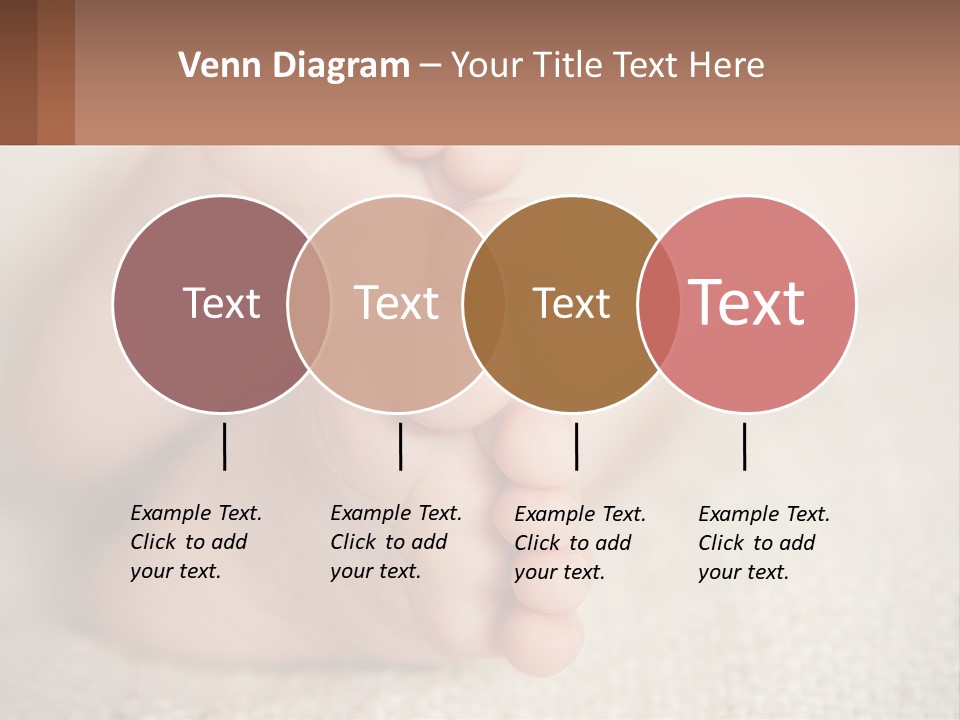 Venn Diagram – Your Title Text Here

Text

Text

Text

Text

Example Text. Click to add your text.

Example Text. Click to add your text.

Example Text. Click to add your text.

Example Text. Click to add your text.